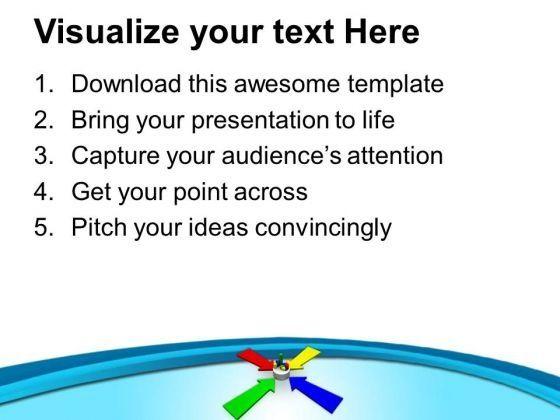 Visualize your text Here

1. Download this awesome template
2. Bring your presentation to life
3. Capture your audience's attention
4. Get your point across
5. Pitch your ideas convincingly